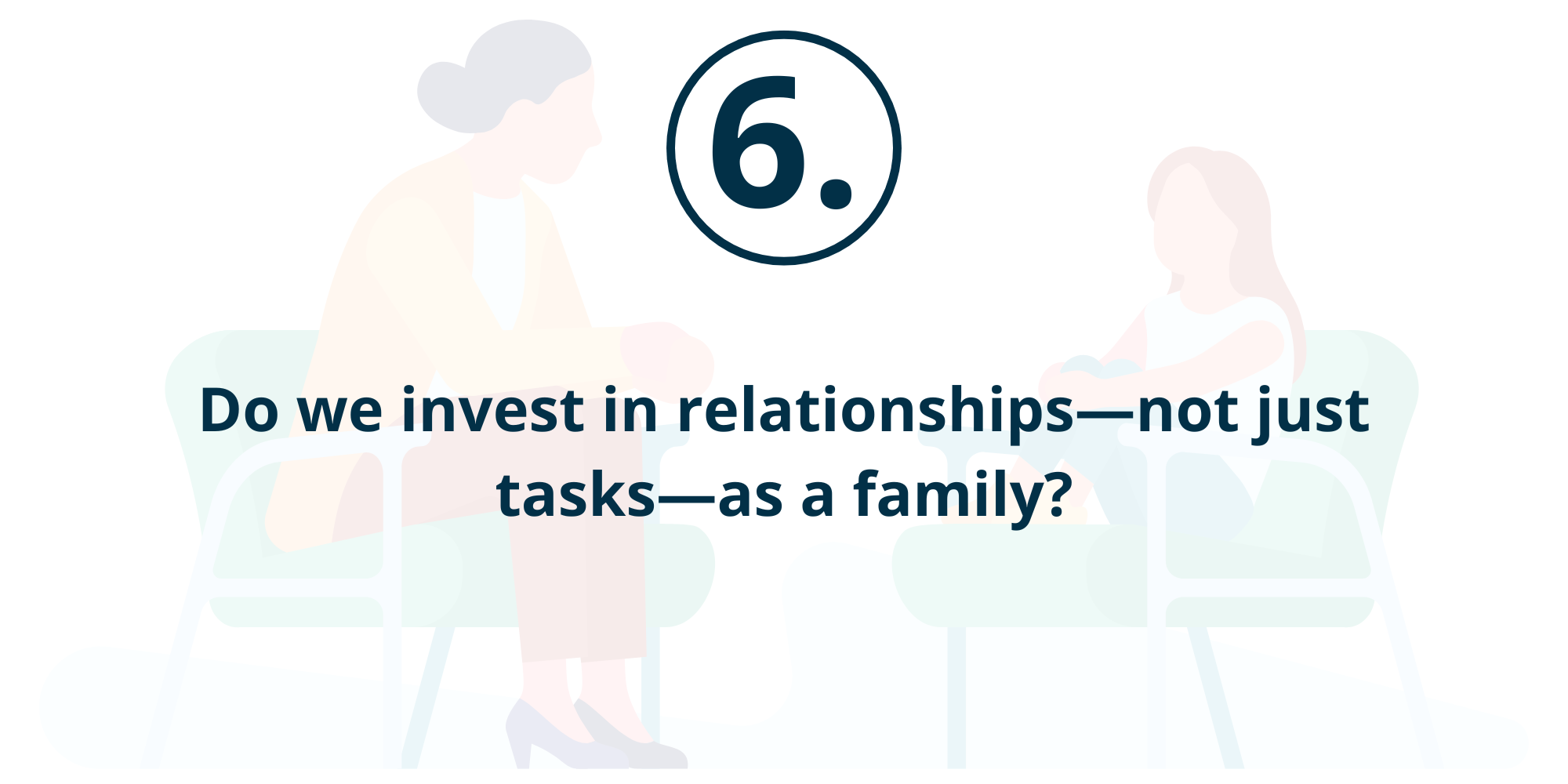 6.

Do we invest in relationships—not just tasks—as a family?